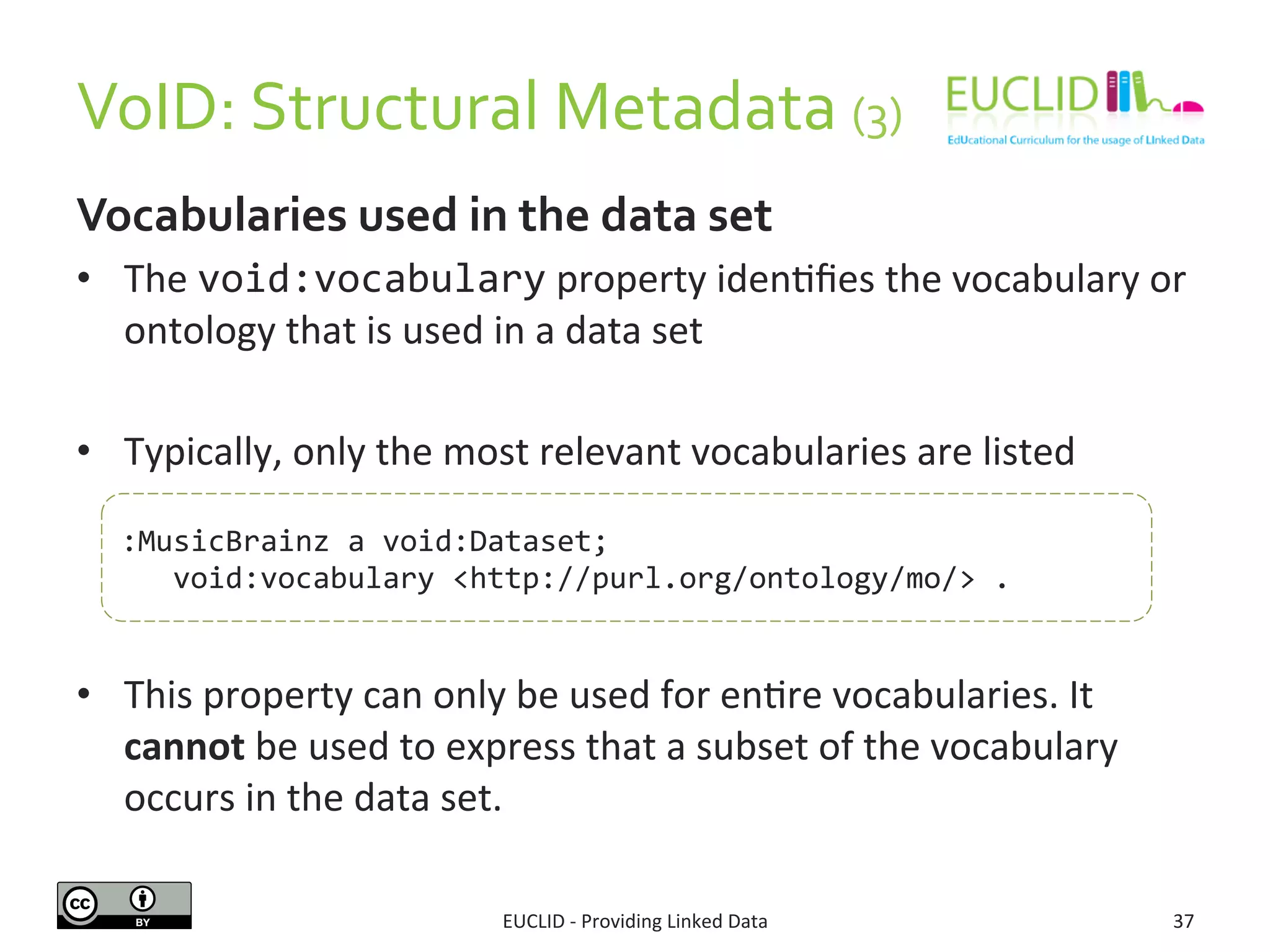 VoID: Structural Metadata (3)

EUCLID
EdUcational Curriculum for the usage of LInked Data

Vocabularies used in the data set

• The void:vocabulary property identifies the vocabulary or ontology that is used in a data set

• Typically, only the most relevant vocabularies are listed

:MusicBrainz a void:Dataset;
   void:vocabulary <http://purl.org/ontology/mo/> .

• This property can only be used for entire vocabularies. It cannot be used to express that a subset of the vocabulary occurs in the data set.

cc BY

EUCLID - Providing Linked Data

37